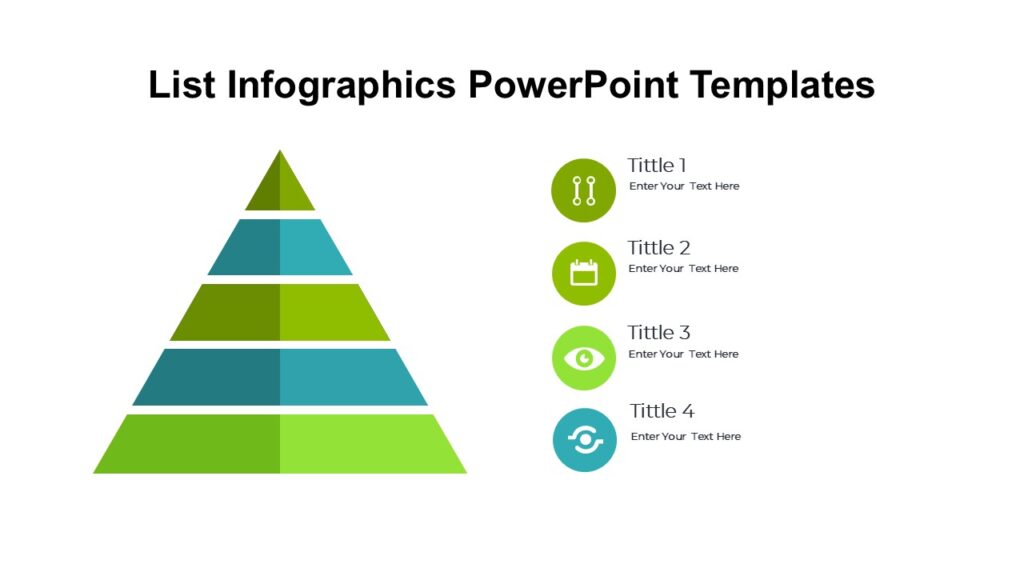 List Infographics PowerPoint Templates

Tittle 1
Enter Your Text Here

Tittle 2
Enter Your Text Here

Tittle 3
Enter Your Text Here

Tittle 4
Enter Your Text Here